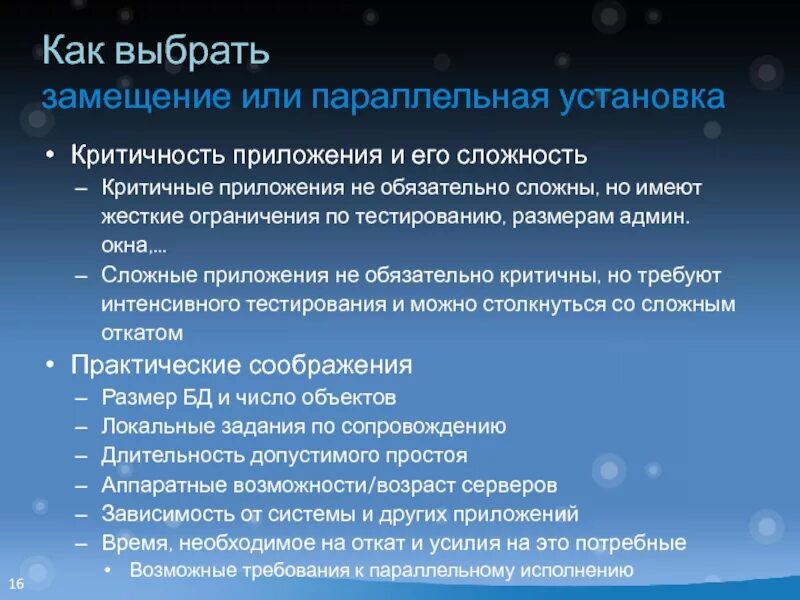 Как выбрать
замещение или параллельная установка

• Критичность приложения и его сложность
– Критичные приложения не обязательно сложны, но имеют жесткие ограничения по тестированию, размерам админ. окна,...
– Сложные приложения не обязательно критичны, но требуют интенсивного тестирования и можно столкнуться со сложным откатом
• Практические соображения
– Размер БД и число объектов
– Локальные задания по сопровождению
– Длительность допустимого простоя
– Аппаратные возможности/возраст серверов
– Зависимость от системы и других приложений
– Время, необходимое на откат и усилия на это потребные
• Возможные требования к параллельному исполнению

16